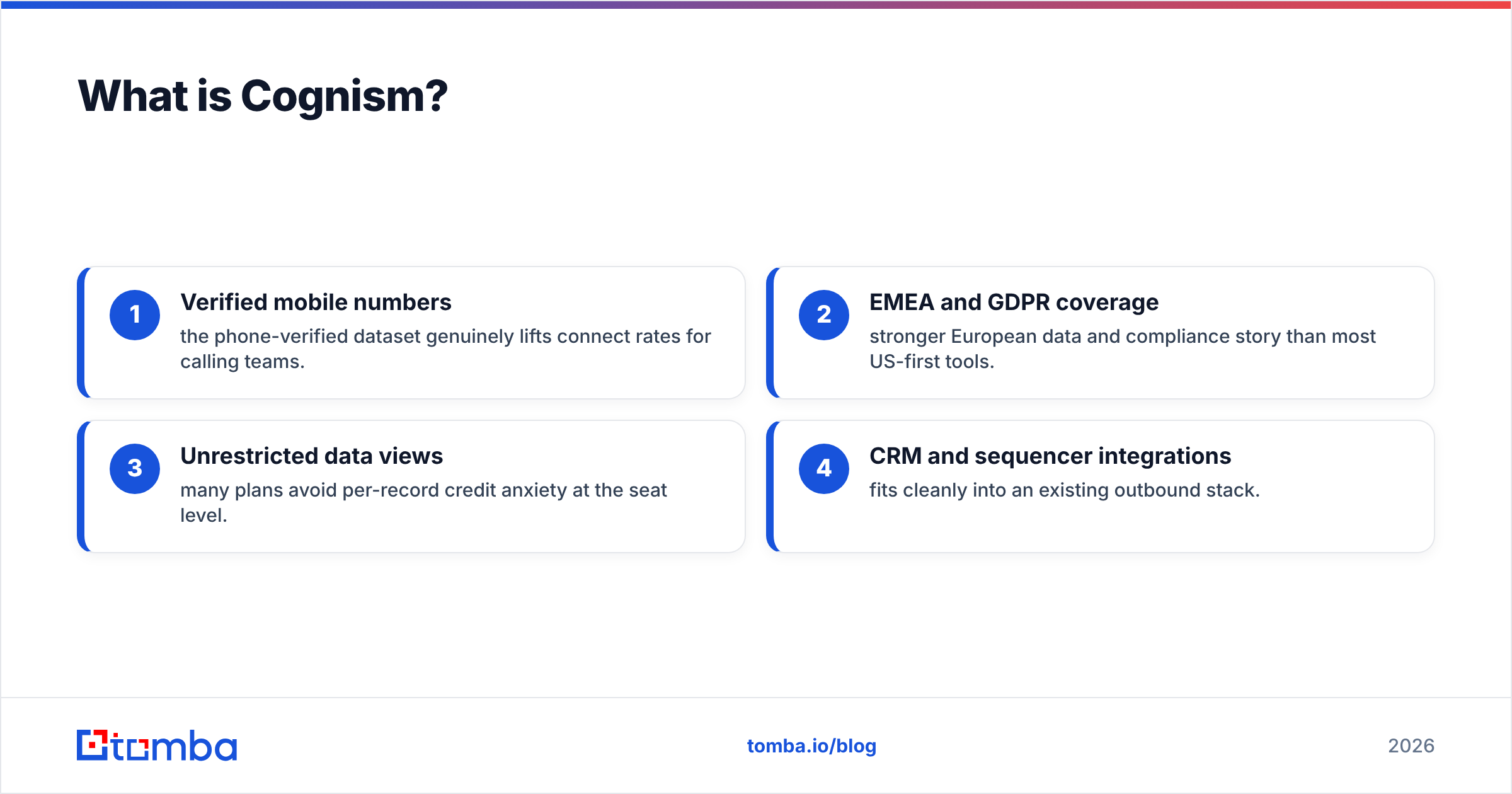 What is Cognism?

1

Verified mobile numbers

the phone-verified dataset genuinely lifts connect rates for calling teams.

2

EMEA and GDPR coverage

stronger European data and compliance story than most US-first tools.

3

Unrestricted data views

many plans avoid per-record credit anxiety at the seat level.

4

CRM and sequencer integrations

fits cleanly into an existing outbound stack.

tomba

tomba.io/blog

2026